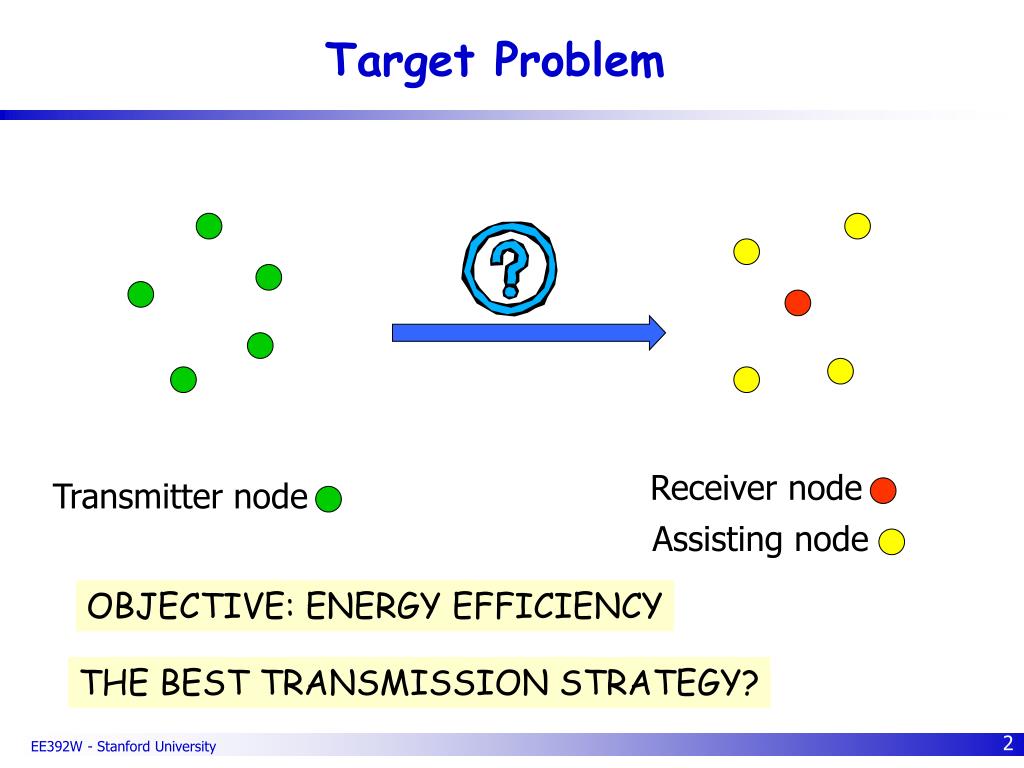 Target Problem

?

Transmitter node

Receiver node

Assisting node

OBJECTIVE: ENERGY EFFICIENCY

THE BEST TRANSMISSION STRATEGY?

EE392W - Stanford University

2